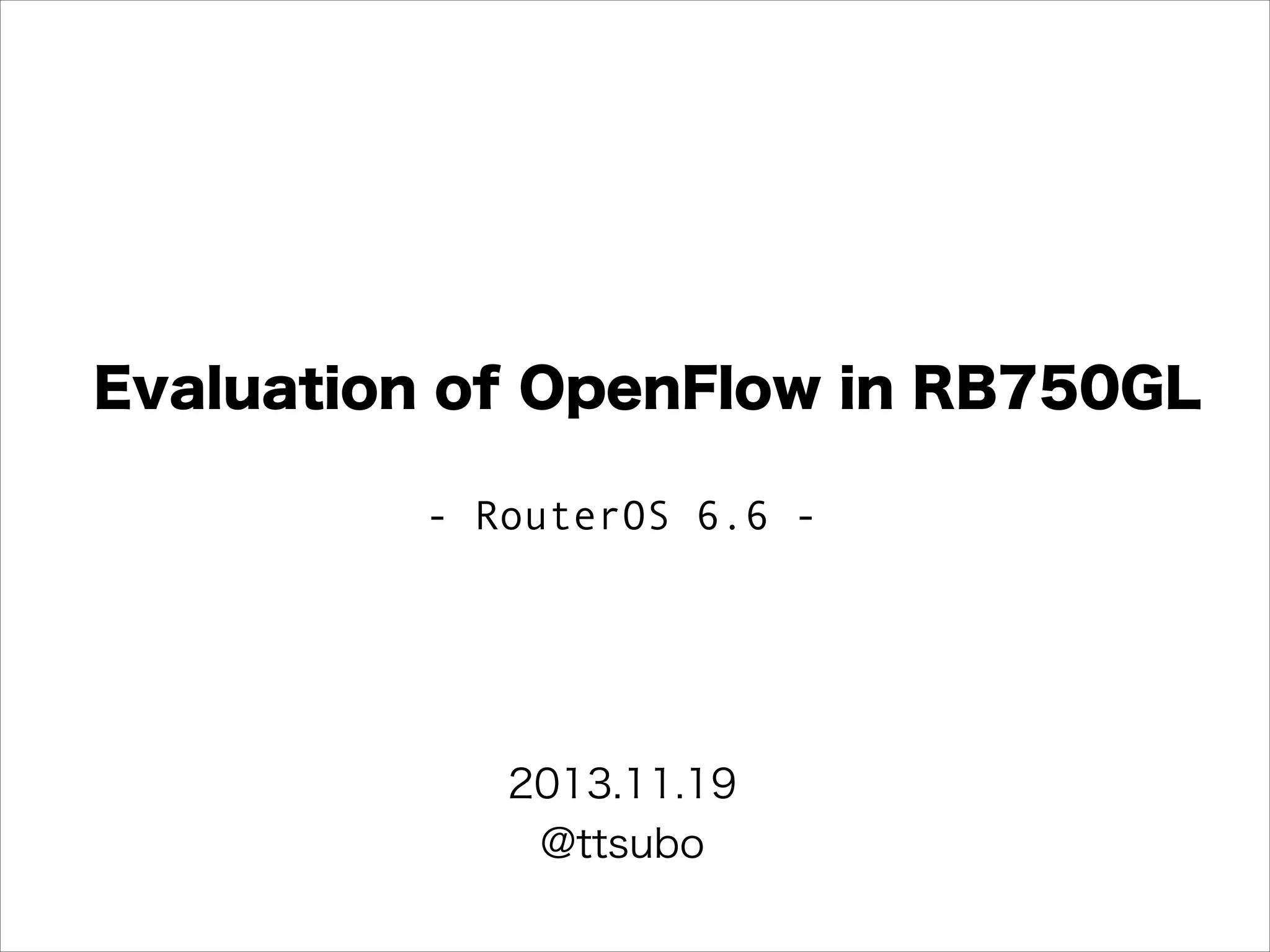 Evaluation of OpenFlow in RB750GL

- RouterOS 6.6 -

2013.11.19

@ttsubo